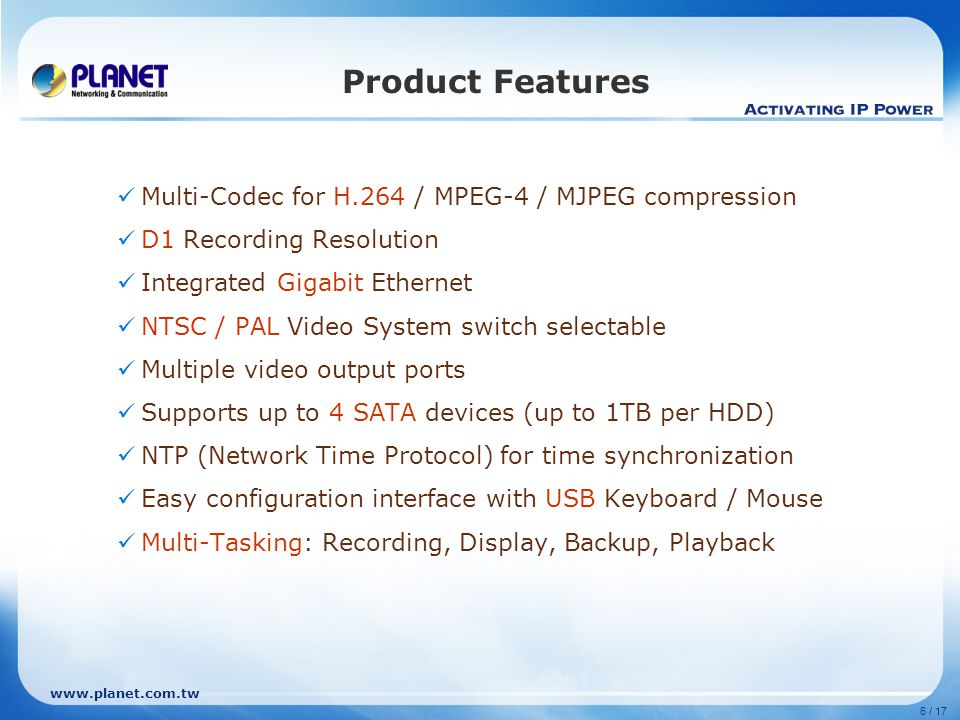 PLANET
Networking & Communication

Product Features

ACTIVATING IP POWER

✓ Multi-Codec for H.264 / MPEG-4 / MJPEG compression
✓ D1 Recording Resolution
✓ Integrated Gigabit Ethernet
✓ NTSC / PAL Video System switch selectable
✓ Multiple video output ports
✓ Supports up to 4 SATA devices (up to 1TB per HDD)
✓ NTP (Network Time Protocol) for time synchronization
✓ Easy configuration interface with USB Keyboard / Mouse
✓ Multi-Tasking: Recording, Display, Backup, Playback

www.planet.com.tw

6 / 17